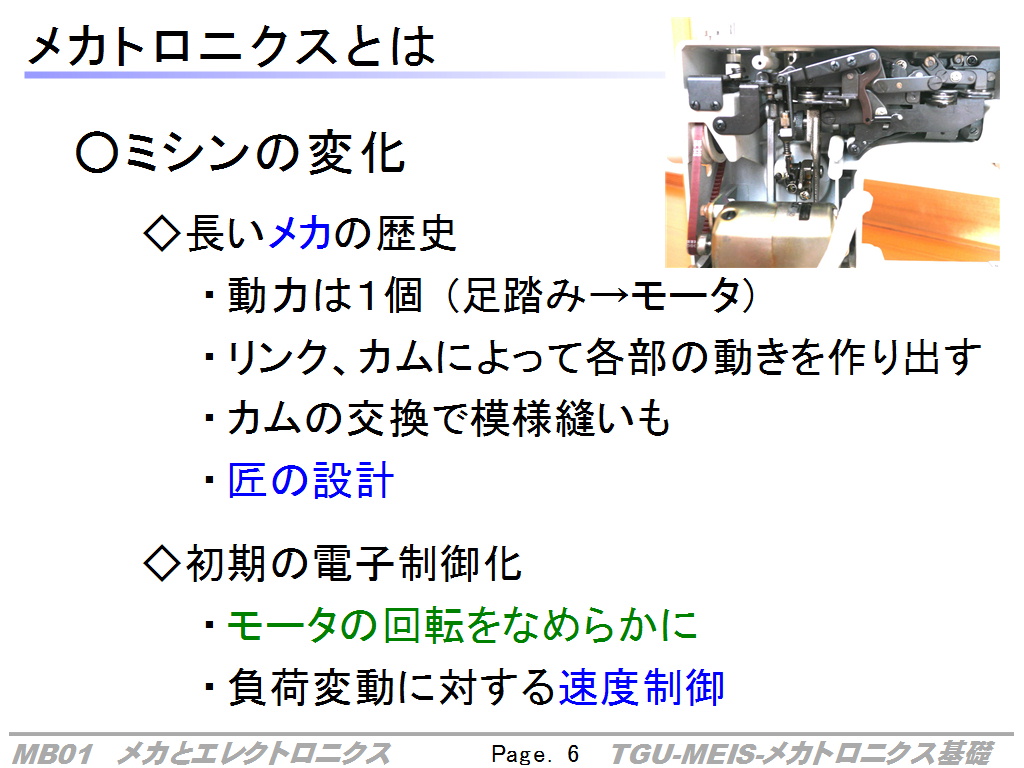 メカトロニクスとは

○ミシンの変化

◇長いメカの歴史

・動力は1個（足踏み→モータ）

・リンク、カムによって各部の動きを作り出す

・カムの交換で模様縫いも

・匠の設計

◇初期の電子制御化

・モータの回転をなめらかに

・負荷変動に対する速度制御

MB01　メカとエレクトロニクス　Page. 6　TGU-MEIS-メカトロニクス基礎